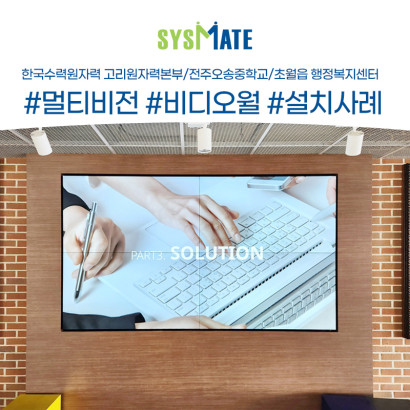 SYSMATE

한국수력원자력 고리원자력본부/전주오송중학교/초월읍 행정복지센터

#멀티비전 #비디오월 #설치사례

PART3. SOLUTION